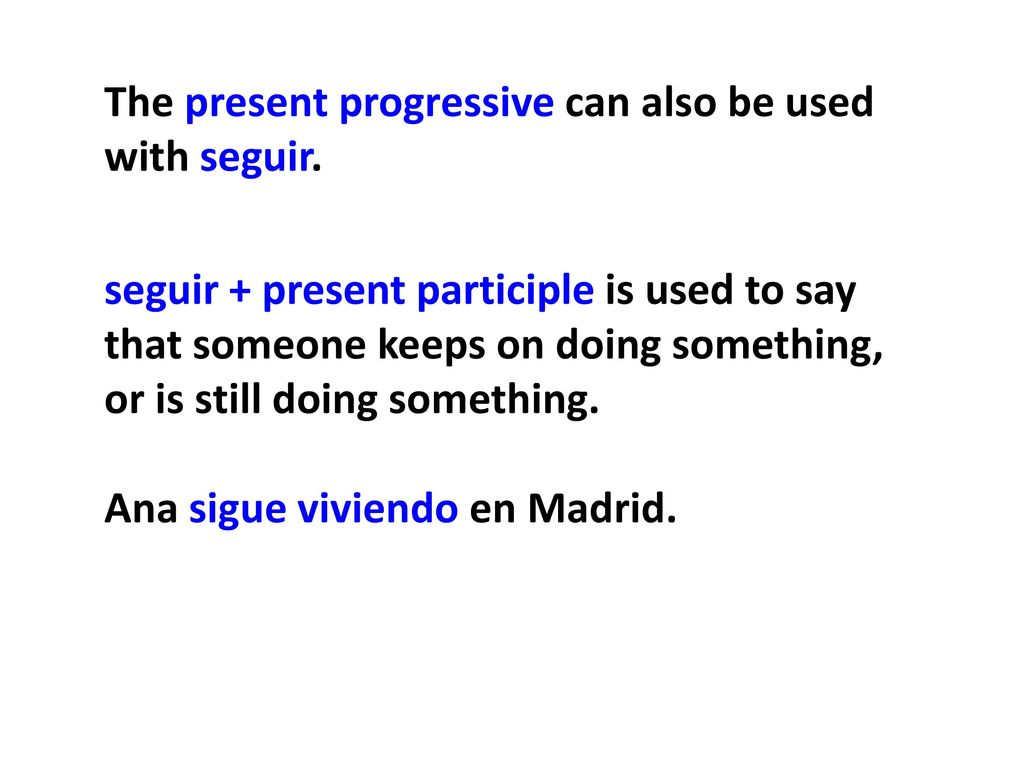 The present progressive can also be used with seguir.

seguir + present participle is used to say that someone keeps on doing something, or is still doing something.

Ana sigue viviendo en Madrid.